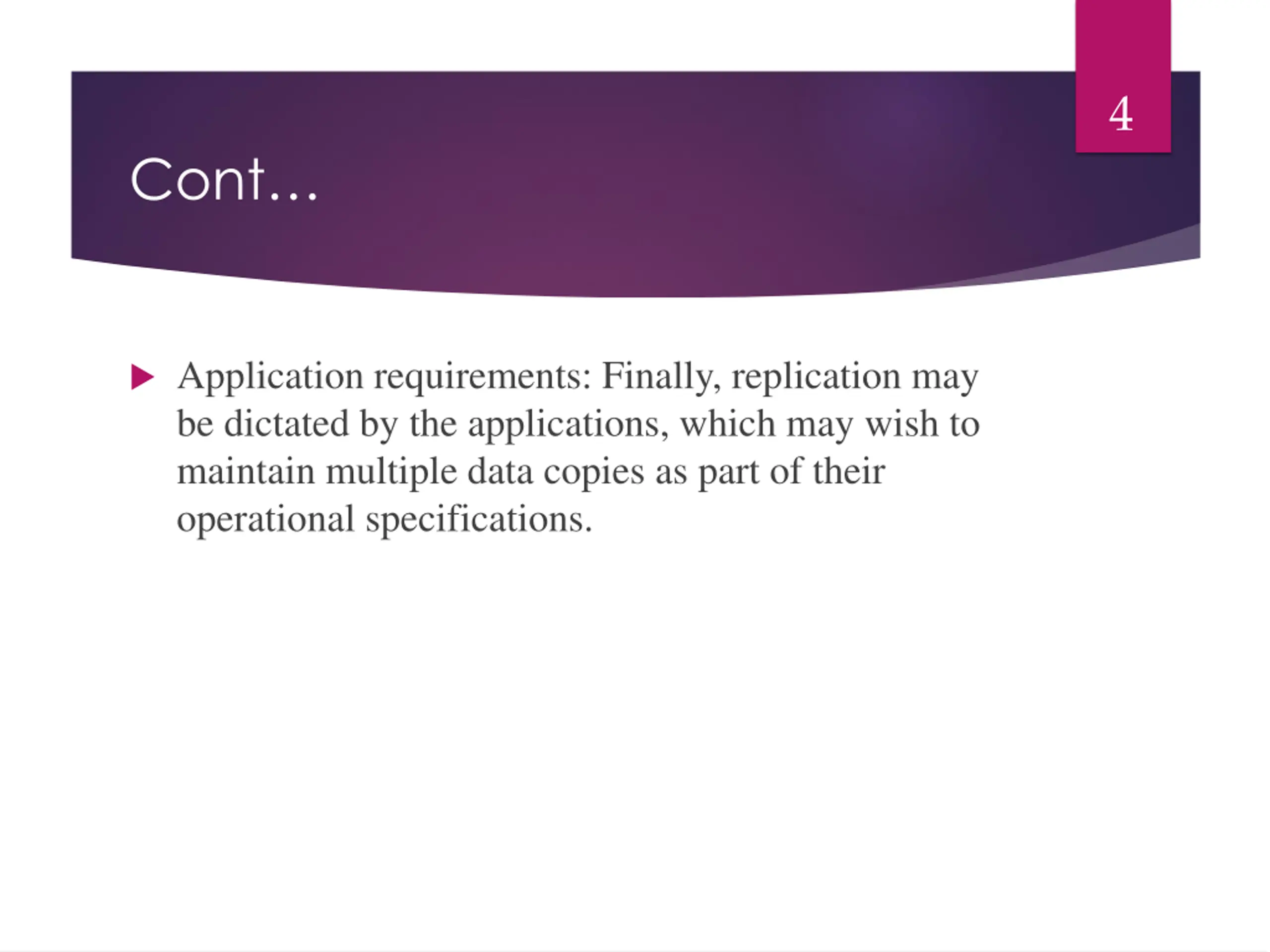 4

Cont…

Application requirements: Finally, replication may be dictated by the applications, which may wish to maintain multiple data copies as part of their operational specifications.